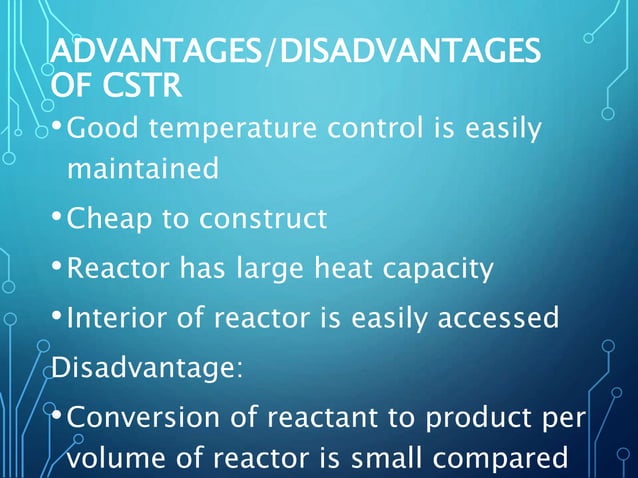 ADVANTAGES/DISADVANTAGES OF CSTR

• Good temperature control is easily maintained

• Cheap to construct

• Reactor has large heat capacity

• Interior of reactor is easily accessed

Disadvantage:

• Conversion of reactant to product per volume of reactor is small compared